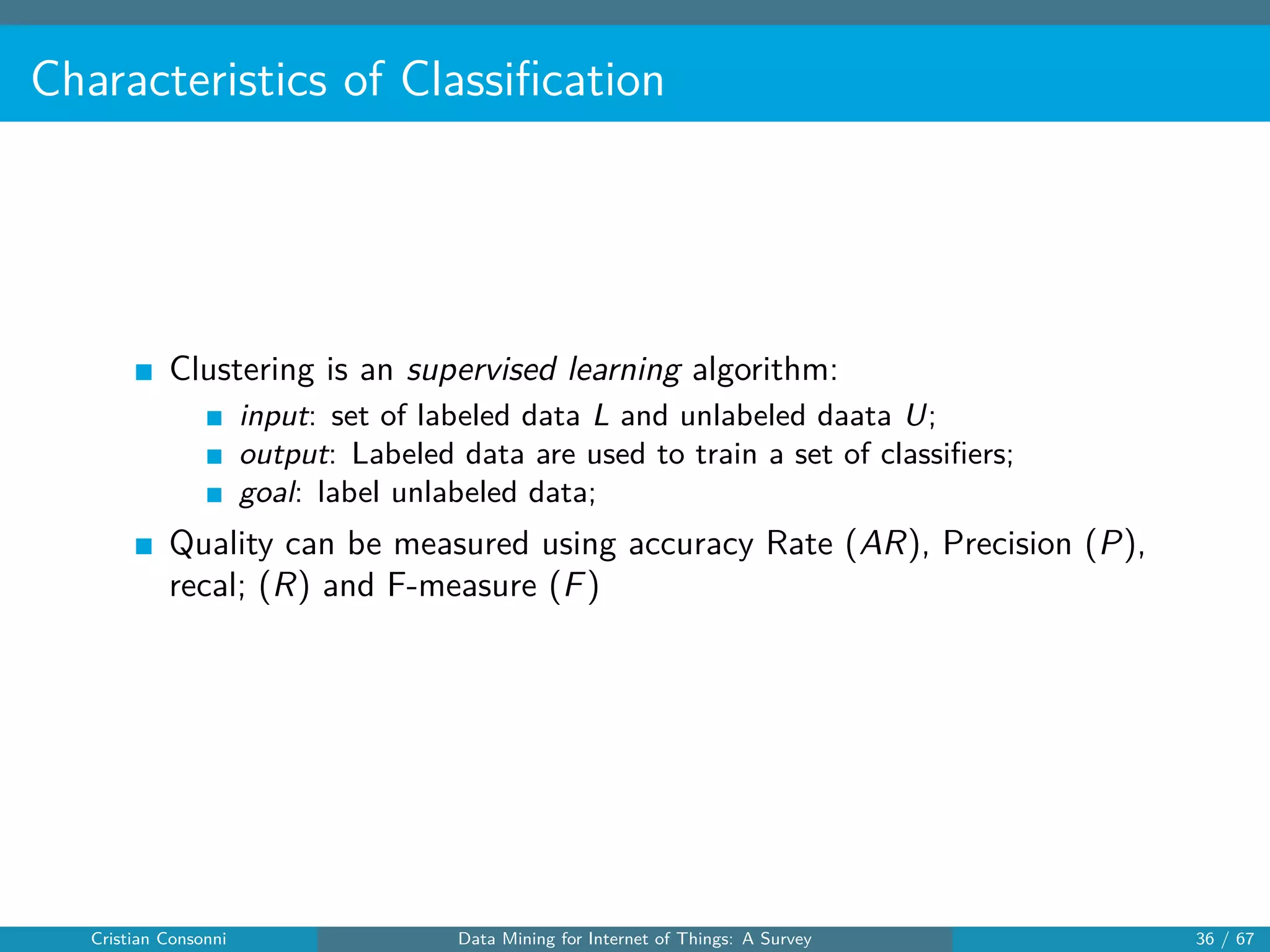 Characteristics of Classification

Clustering is an supervised learning algorithm:

input: set of labeled data $L$ and unlabeled daata $U$;

output: Labeled data are used to train a set of classifiers;

goal: label unlabeled data;

Quality can be measured using accuracy Rate ($AR$), Precision ($P$), recal; ($R$) and F-measure ($F$)

Cristian Consonni

Data Mining for Internet of Things: A Survey

36 / 67